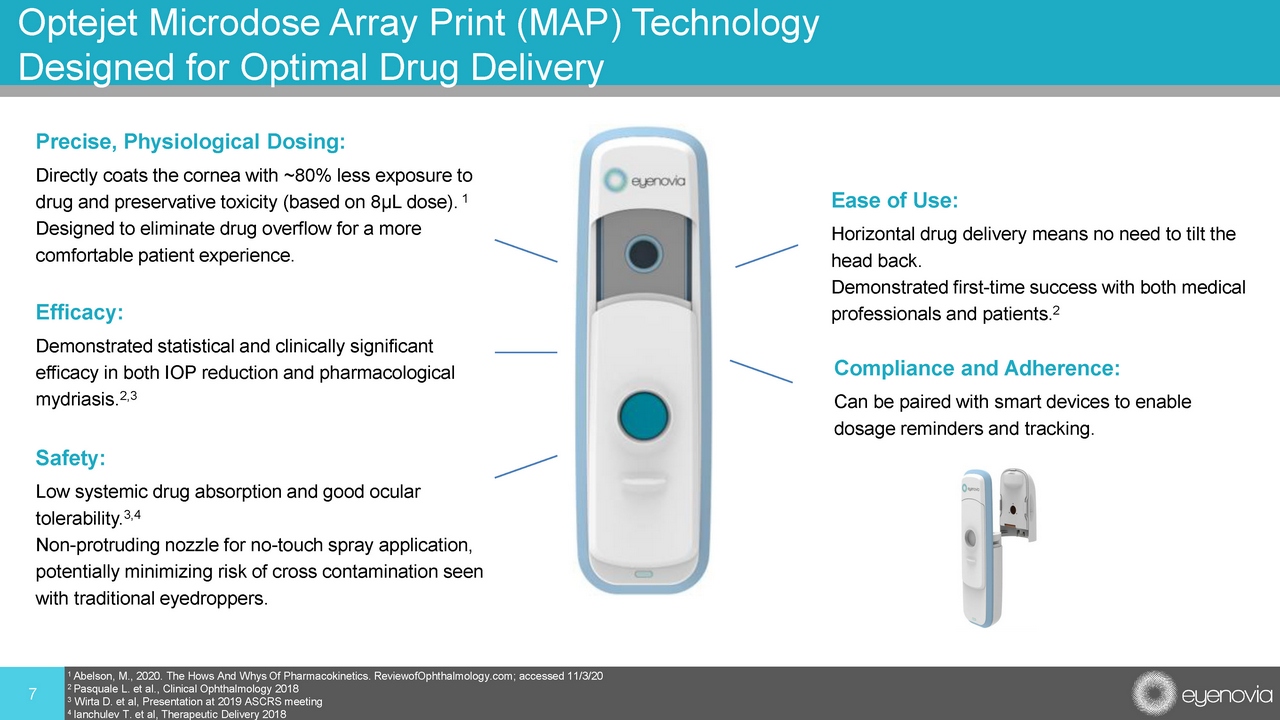 Optejet Microdose Array Print (MAP) Technology
Designed for Optimal Drug Delivery

Precise, Physiological Dosing:
Directly coats the cornea with ~80% less exposure to drug and preservative toxicity (based on 8μL dose). $^1$
Designed to eliminate drug overflow for a more comfortable patient experience.

Efficacy:
Demonstrated statistical and clinically significant efficacy in both IOP reduction and pharmacological mydriasis.$^{2,3}$

Safety:
Low systemic drug absorption and good ocular tolerability.$^{3,4}$
Non-protruding nozzle for no-touch spray application, potentially minimizing risk of cross contamination seen with traditional eyedroppers.

eyenovia

Ease of Use:
Horizontal drug delivery means no need to tilt the head back.
Demonstrated first-time success with both medical professionals and patients.$^2$

Compliance and Adherence:
Can be paired with smart devices to enable dosage reminders and tracking.

7

$^1$ Abelson, M., 2020. The Hows And Whys Of Pharmacokinetics. ReviewofOphthalmology.com; accessed 11/3/20
$^2$ Pasquale L. et al., Clinical Ophthalmology 2018
$^3$ Wirta D. et al, Presentation at 2019 ASCRS meeting
$^4$ Ianchulev T. et al, Therapeutic Delivery 2018

eyenovia